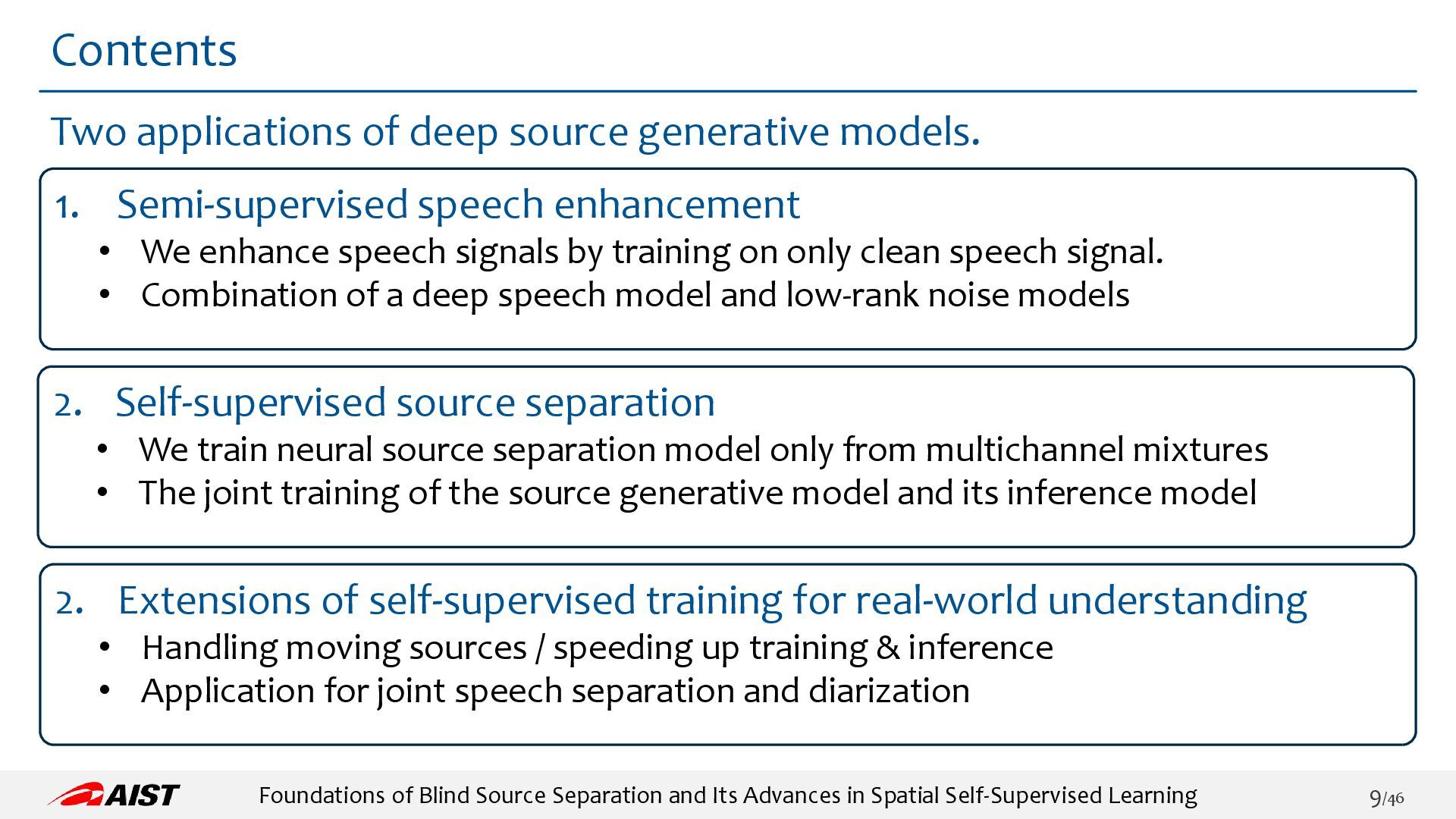 Contents

Two applications of deep source generative models.

1. Semi-supervised speech enhancement
• We enhance speech signals by training on only clean speech signal.
• Combination of a deep speech model and low-rank noise models

2. Self-supervised source separation
• We train neural source separation model only from multichannel mixtures
• The joint training of the source generative model and its inference model

2. Extensions of self-supervised training for real-world understanding
• Handling moving sources / speeding up training & inference
• Application for joint speech separation and diarization

AIST

Foundations of Blind Source Separation and Its Advances in Spatial Self-Supervised Learning

9/46